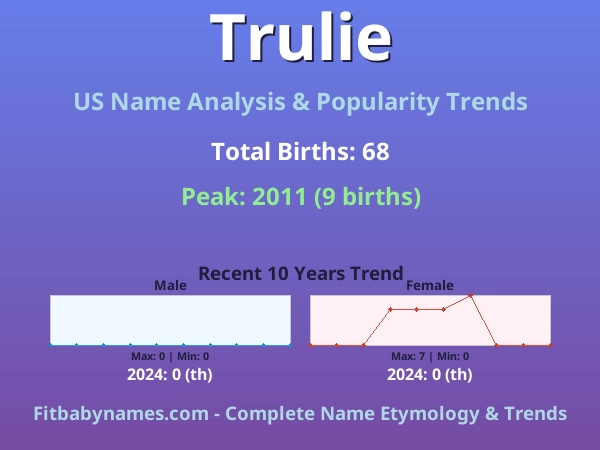 Trulie

US Name Analysis & Popularity Trends

Total Births: 68

Peak: 2011 (9 births)

Recent 10 Years Trend

Male

Max: 0 | Min: 0

2024: 0 (th)

Female

Max: 7 | Min: 0

2024: 0 (th)

Fitbabynames.com - Complete Name Etymology & Trends